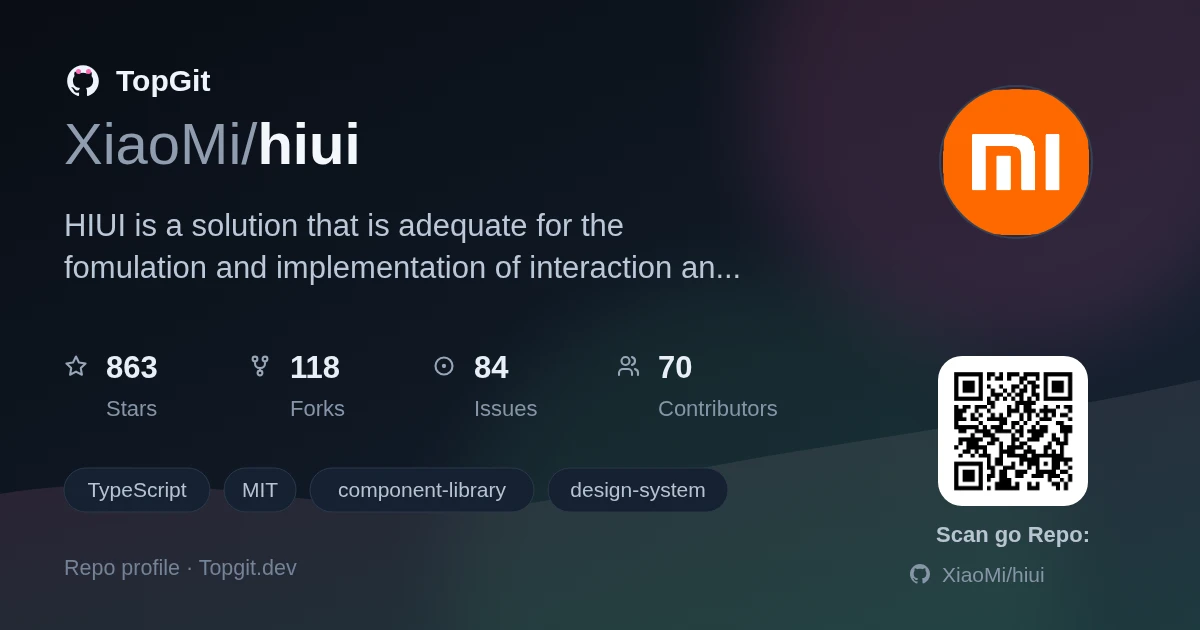 TopGit

XiaoMi/hiui

HIUI is a solution that is adequate for the fomulation and implementation of interaction an...

863
Stars

118
Forks

84
Issues

70
Contributors

TypeScript

MIT

component-library

design-system

Repo profile · Topgit.dev

Scan go Repo:

XiaoMi/hiui